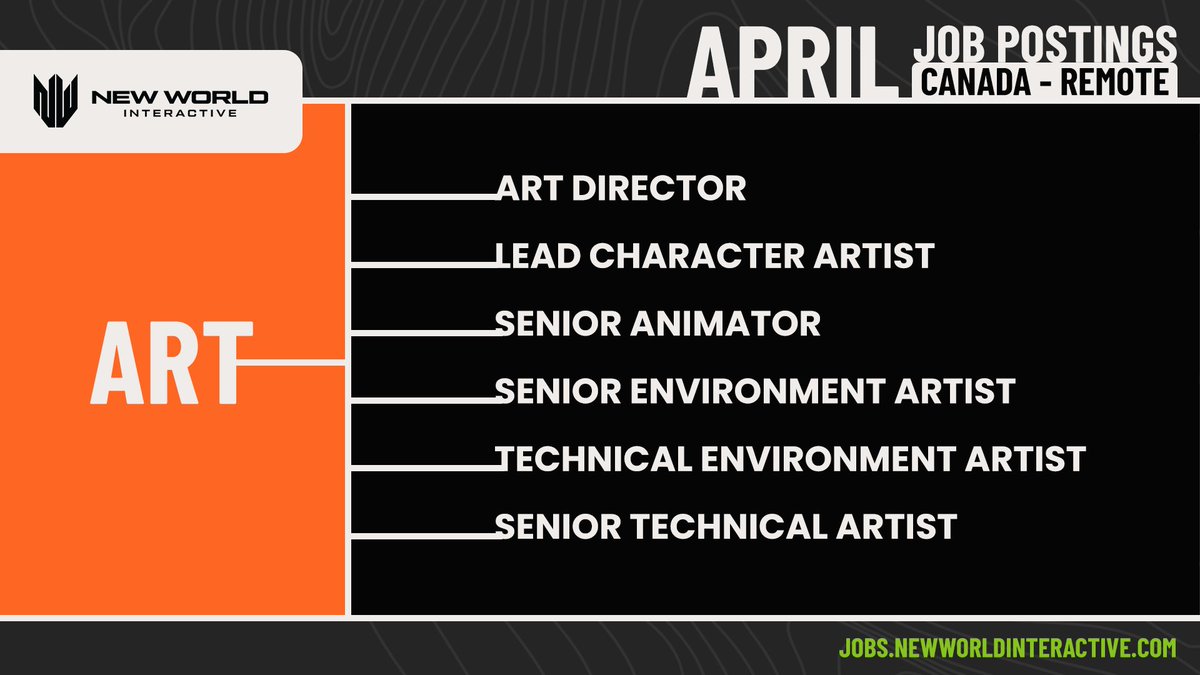 NEW WORLD
INTERACTIVE

APRIL JOB POSTINGS
CANADA - REMOTE

ART

ART DIRECTOR
LEAD CHARACTER ARTIST
SENIOR ANIMATOR
SENIOR ENVIRONMENT ARTIST
TECHNICAL ENVIRONMENT ARTIST
SENIOR TECHNICAL ARTIST

JOBS.NEWWORLDINTERACTIVE.COM